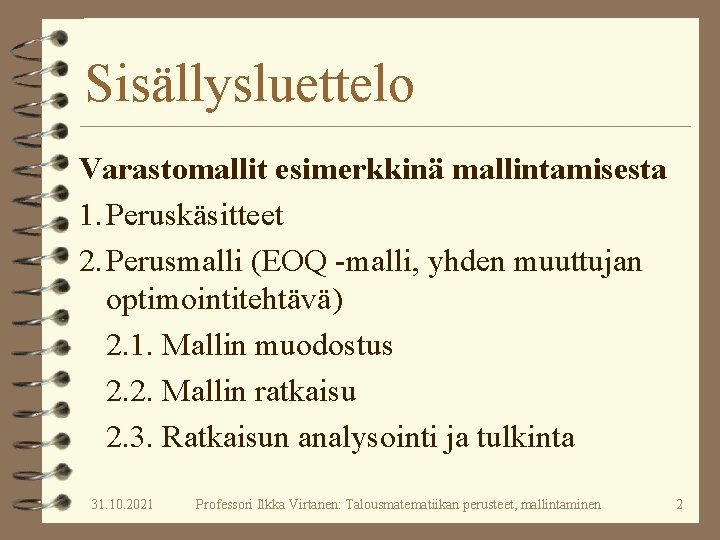 Sisällysluettelo

Varastomallit esimerkkinä mallintamisesta

1. Peruskäsitteet

2. Perusmalli (EOQ -malli, yhden muuttujan optimointitehtävä)

2.1. Mallin muodostus

2.2. Mallin ratkaisu

2.3. Ratkaisun analysointi ja tulkinta

31.10.2021 Professori Ilkka Virtanen: Talousmatematiikan perusteet, mallintaminen 2